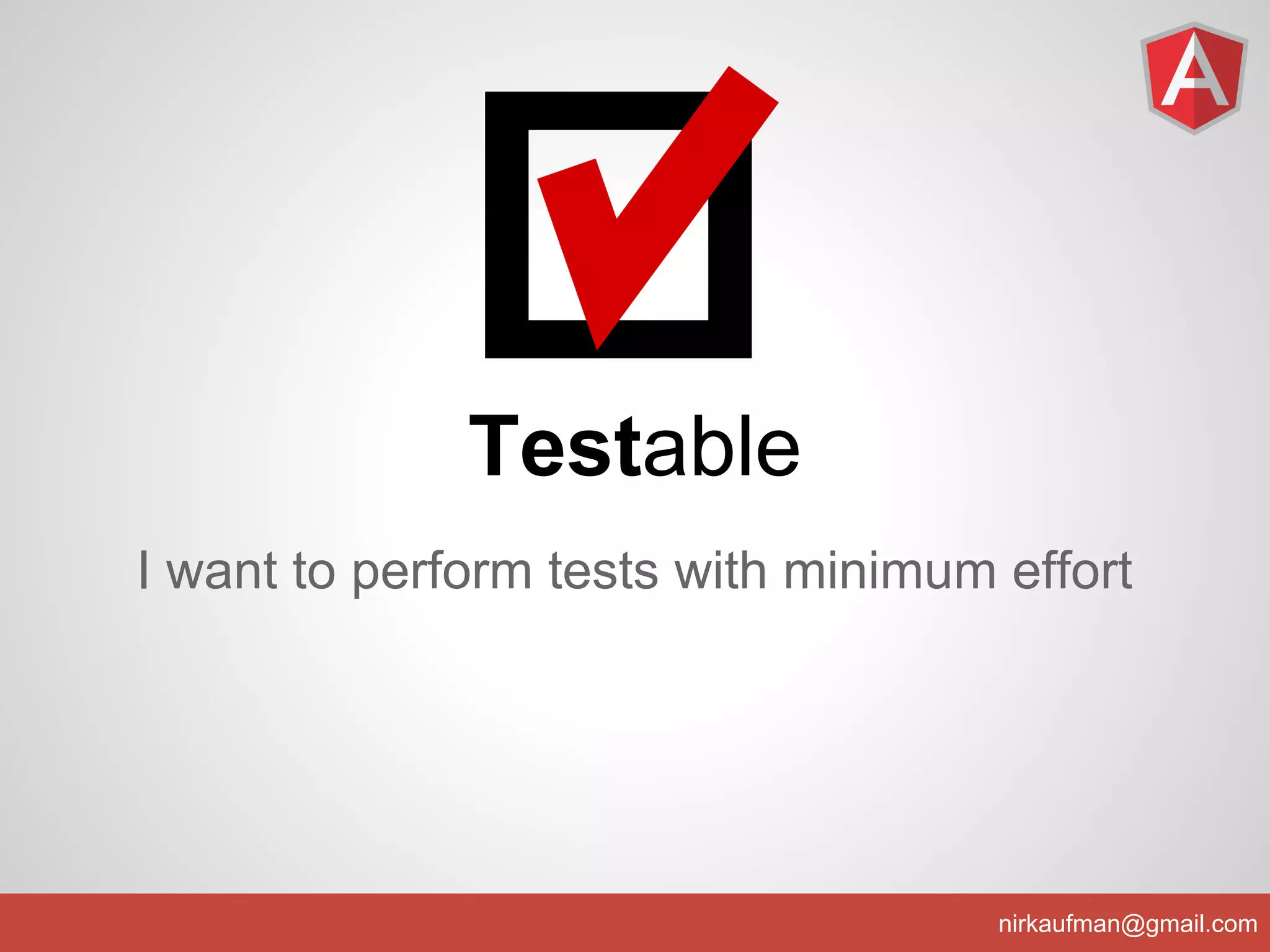 A

Testable

I want to perform tests with minimum effort

nirkaufman@gmail.com